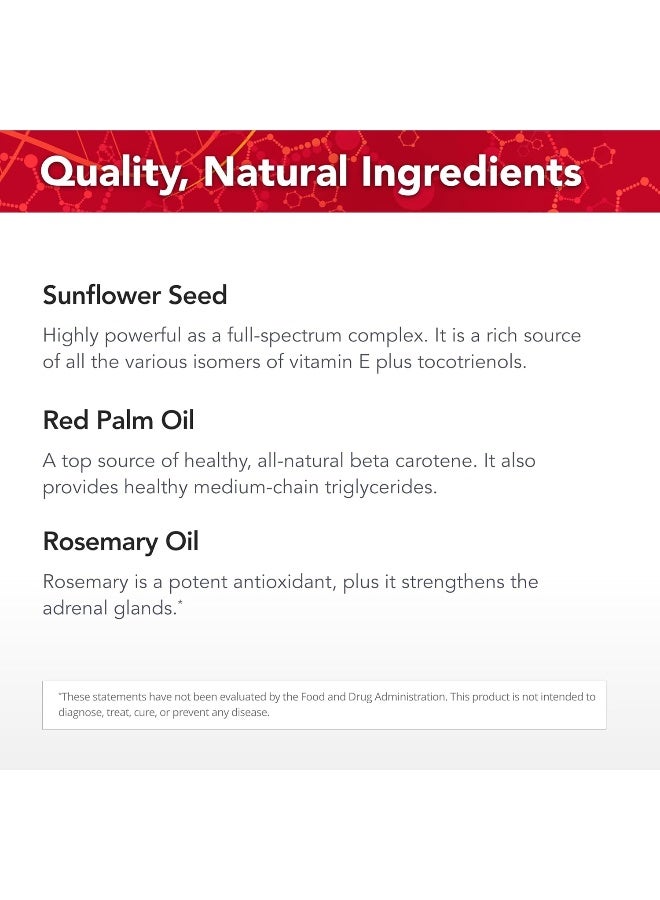 Quality, Natural Ingredients

Sunflower Seed

Highly powerful as a full-spectrum complex. It is a rich source of all the various isomers of vitamin E plus tocotrienols.

Red Palm Oil

A top source of healthy, all-natural beta carotene. It also provides healthy medium-chain triglycerides.

Rosemary Oil

Rosemary is a potent antioxidant, plus it strengthens the adrenal glands.*

*These statements have not been evaluated by the Food and Drug Administration. This product is not intended to diagnose, treat, cure, or prevent any disease.